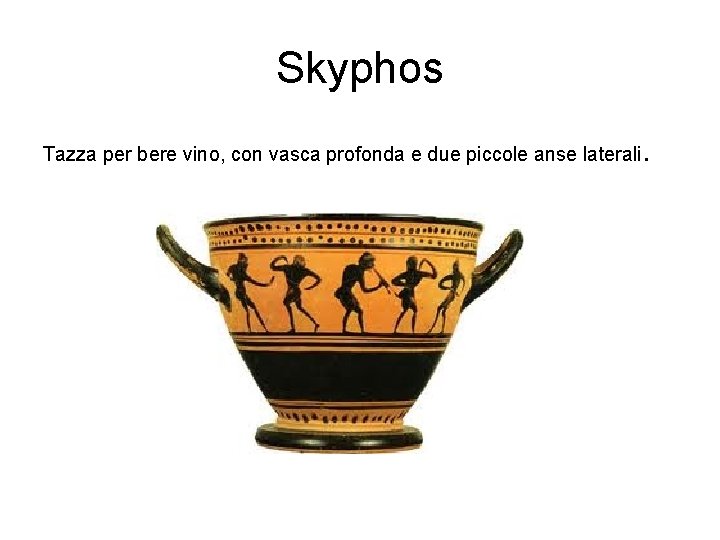 Skyphos

Tazza per bere vino, con vasca profonda e due piccole anse laterali.